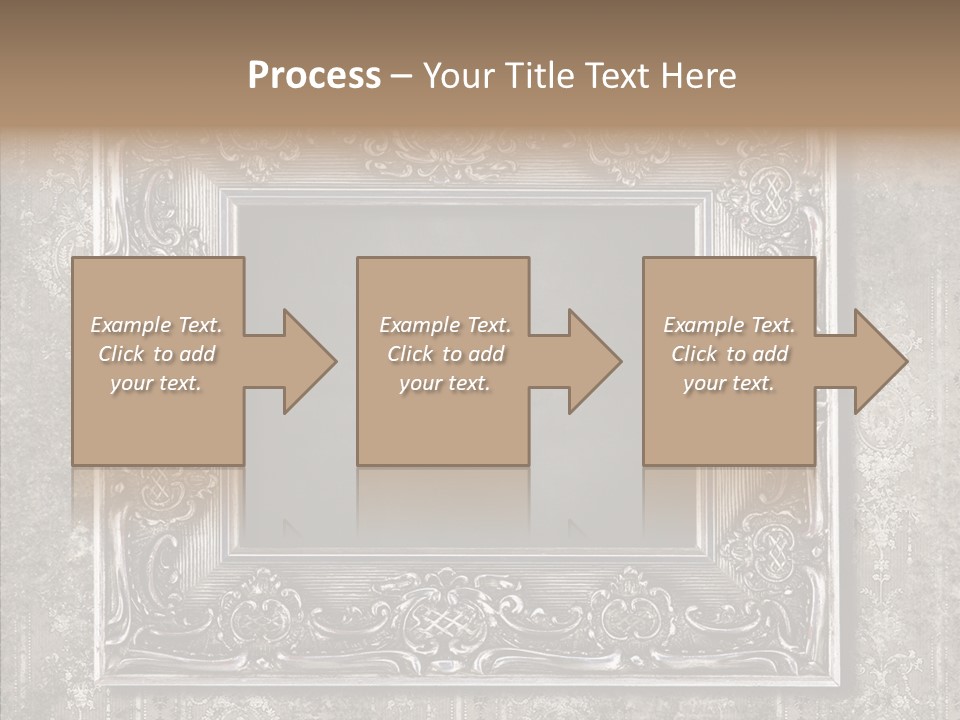 Process – Your Title Text Here

Example Text. Click to add your text.

Example Text. Click to add your text.

Example Text. Click to add your text.